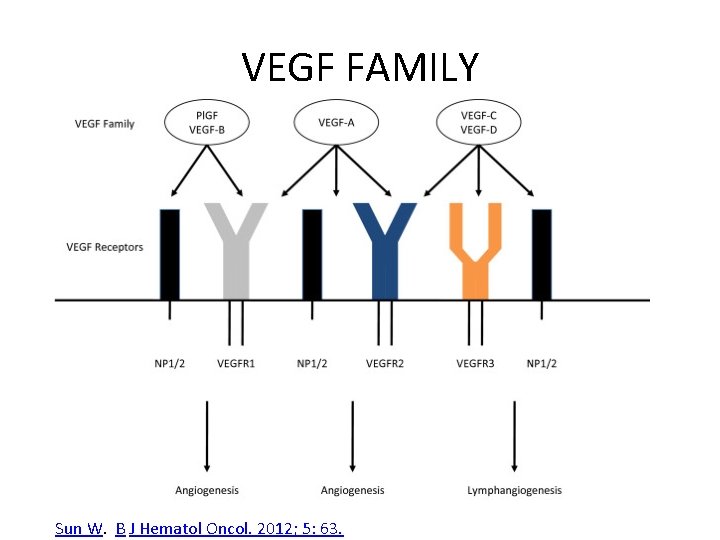 VEGF FAMILY

VEGF Family

PlGF
VEGF-B

VEGF-A

VEGF-C
VEGF-D

VEGF Receptors

NP1/2

VEGFR1

NP1/2

VEGFR2

VEGFR3

NP1/2

Angiogenesis

Angiogenesis

Lymphangiogenesis

Sun W. B J Hematol Oncol. 2012; 5: 63.